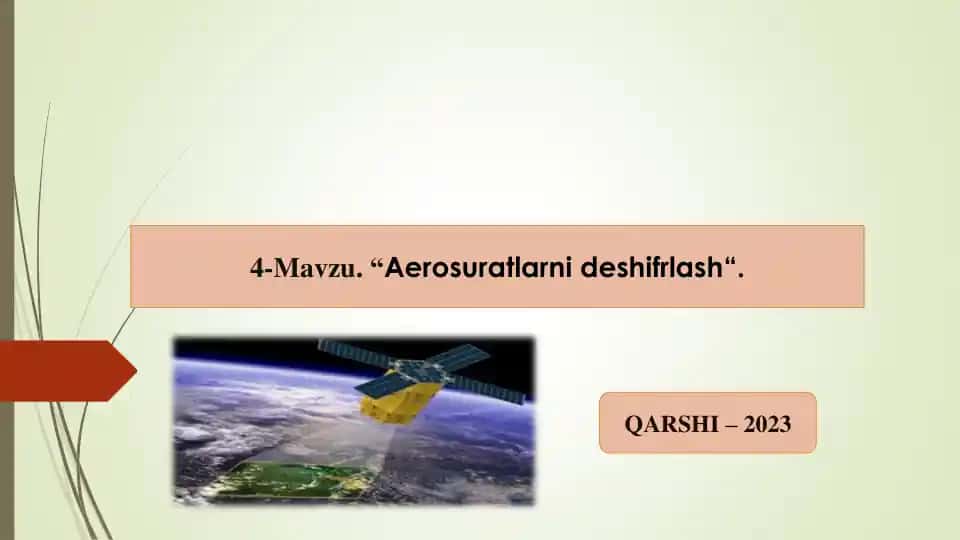 4-Mavzu. “Aerosuratlarni deshifrlash“.

QARSHI – 2023